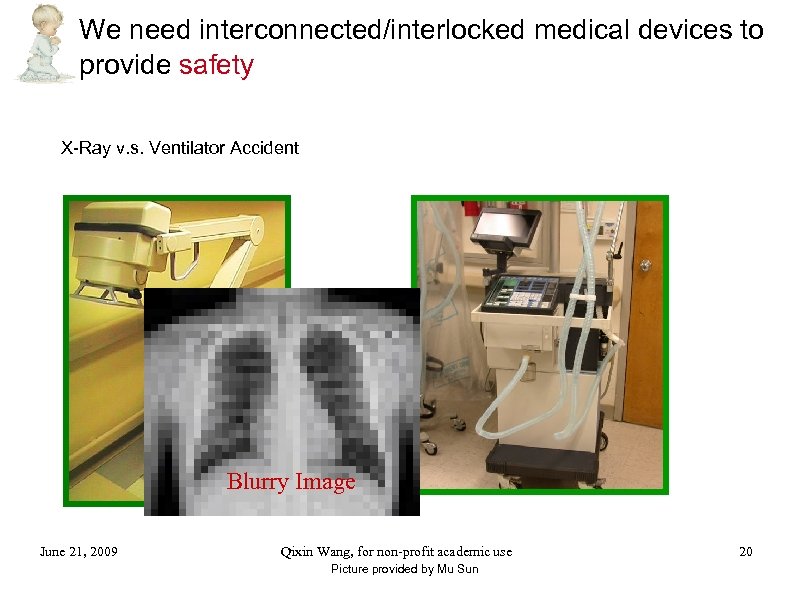 We need interconnected/interlocked medical devices to provide safety

X-Ray v.s. Ventilator Accident

Blurry Image

June 21, 2009

Qixin Wang, for non-profit academic use

Picture provided by Mu Sun

20